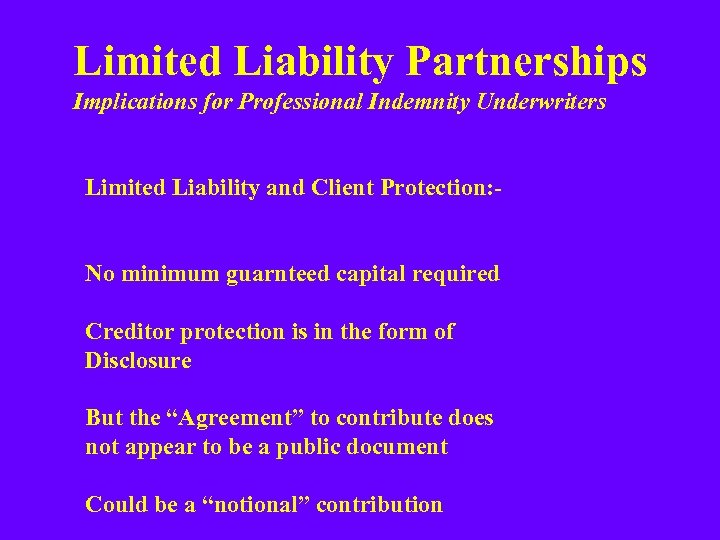 Limited Liability Partnerships
Implications for Professional Indemnity Underwriters

Limited Liability and Client Protection:-

No minimum guarnteed capital required

Creditor protection is in the form of Disclosure

But the “Agreement” to contribute does not appear to be a public document

Could be a “notional” contribution